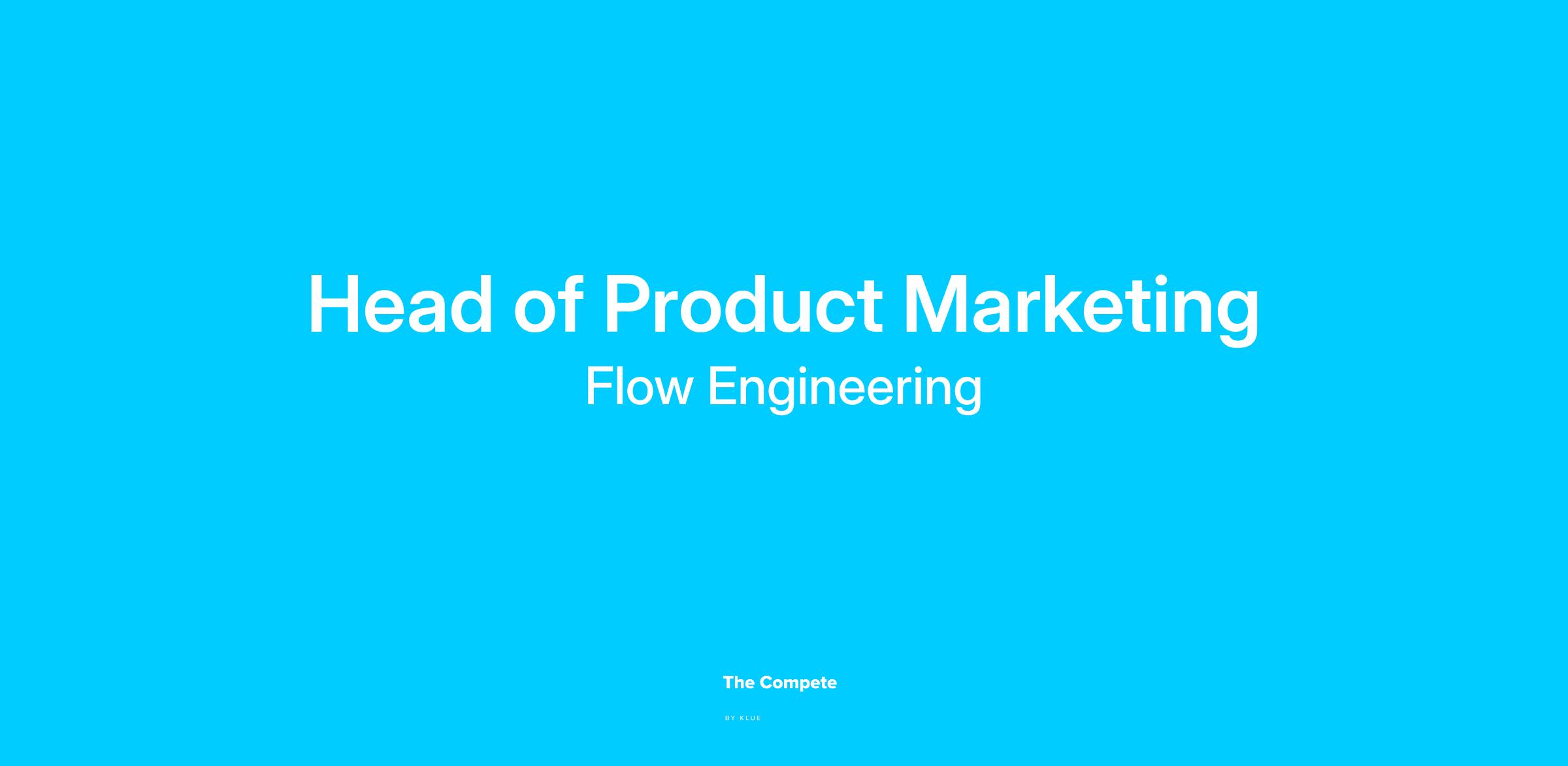 Head of Product Marketing

Flow Engineering

The Compete

BY KLUE